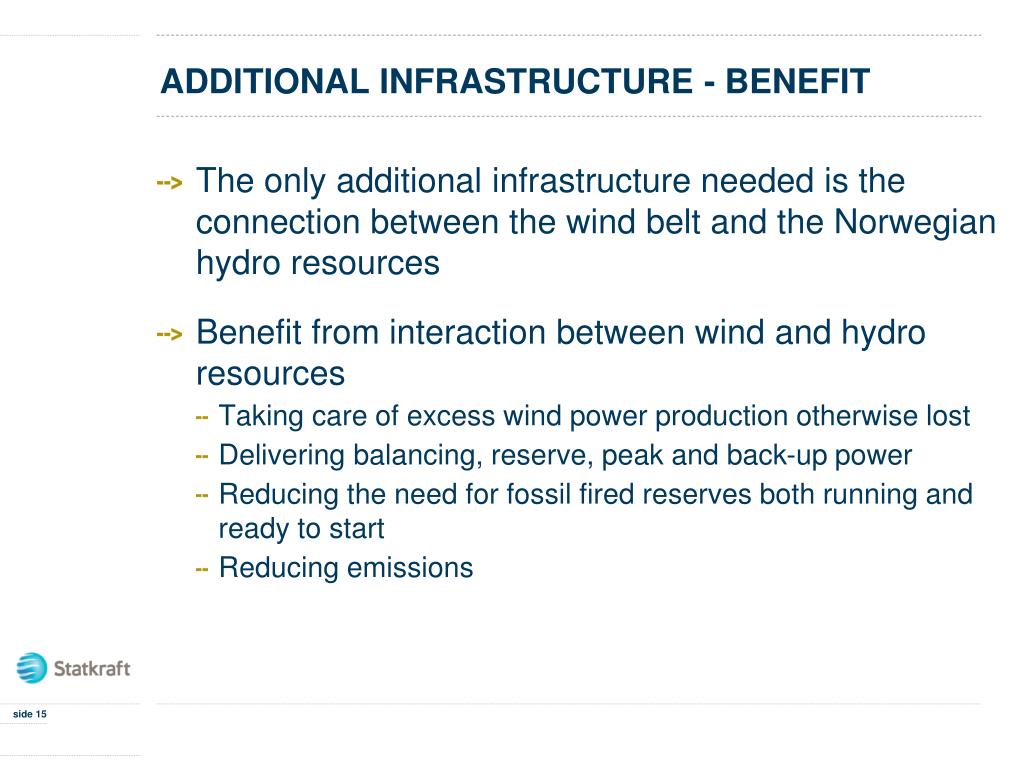 ADDITIONAL INFRASTRUCTURE - BENEFIT

--> The only additional infrastructure needed is the connection between the wind belt and the Norwegian hydro resources

--> Benefit from interaction between wind and hydro resources

-- Taking care of excess wind power production otherwise lost

-- Delivering balancing, reserve, peak and back-up power

-- Reducing the need for fossil fired reserves both running and ready to start

-- Reducing emissions

Statkraft

side 15